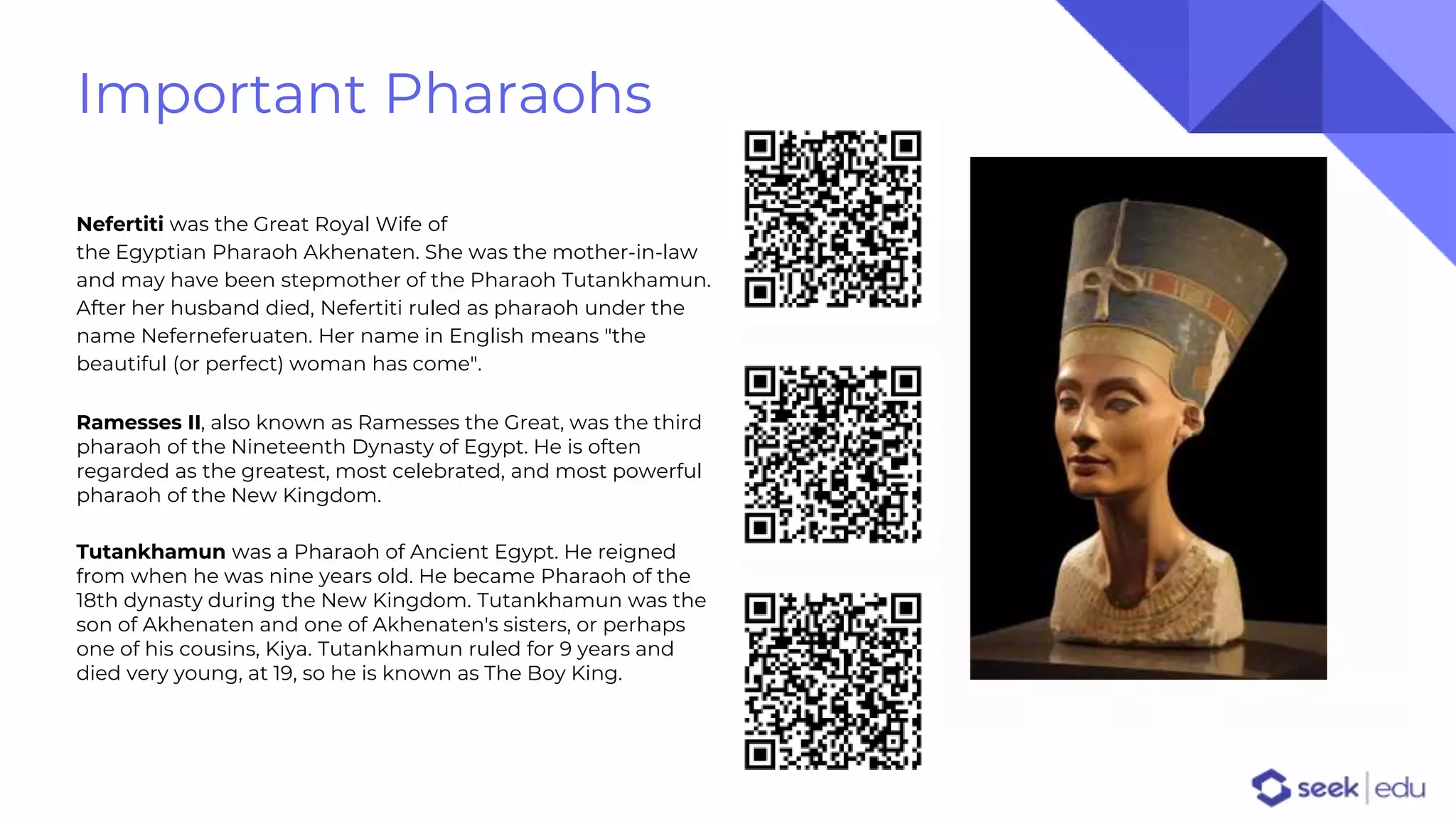 Important Pharaohs

**Nefertiti** was the Great Royal Wife of the Egyptian Pharaoh Akhenaten. She was the mother-in-law and may have been stepmother of the Pharaoh Tutankhamun. After her husband died, Nefertiti ruled as pharaoh under the name Neferneferuaten. Her name in English means "the beautiful (or perfect) woman has come".

**Ramesses II**, also known as Ramesses the Great, was the third pharaoh of the Nineteenth Dynasty of Egypt. He is often regarded as the greatest, most celebrated, and most powerful pharaoh of the New Kingdom.

**Tutankhamun** was a Pharaoh of Ancient Egypt. He reigned from when he was nine years old. He became Pharaoh of the 18th dynasty during the New Kingdom. Tutankhamun was the son of Akhenaten and one of Akhenaten's sisters, or perhaps one of his cousins, Kiya. Tutankhamun ruled for 9 years and died very young, at 19, so he is known as The Boy King.

seek | edu